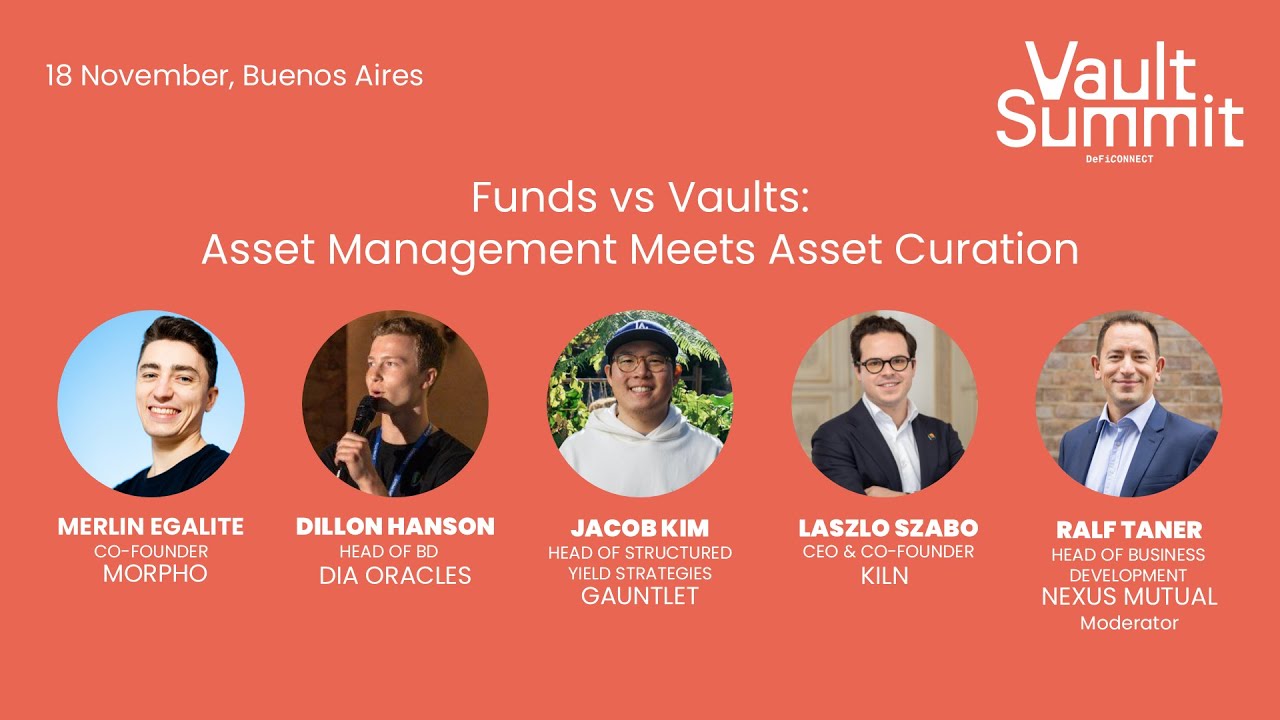 18 November, Buenos Aires

Vault Summit
DeFiCONNECT

Funds vs Vaults:
Asset Management Meets Asset Curation

MERLIN EGALITE
CO-FOUNDER
MORPHO

DILLON HANSON
HEAD OF BD
DIA ORACLES

JACOB KIM
HEAD OF STRUCTURED YIELD STRATEGIES
GAUNTLET

LASZLO SZABO
CEO & CO-FOUNDER
KILN

RALF TANER
HEAD OF BUSINESS DEVELOPMENT
NEXUS MUTUAL
Moderator